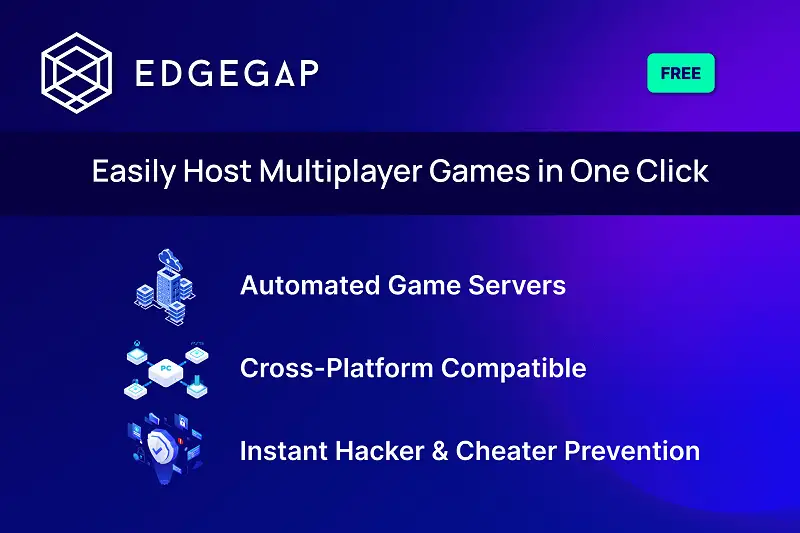 EDGEGAP

FREE

Easily Host Multiplayer Games in One Click

Automated Game Servers

PC

Cross-Platform Compatible

Instant Hacker & Cheater Prevention